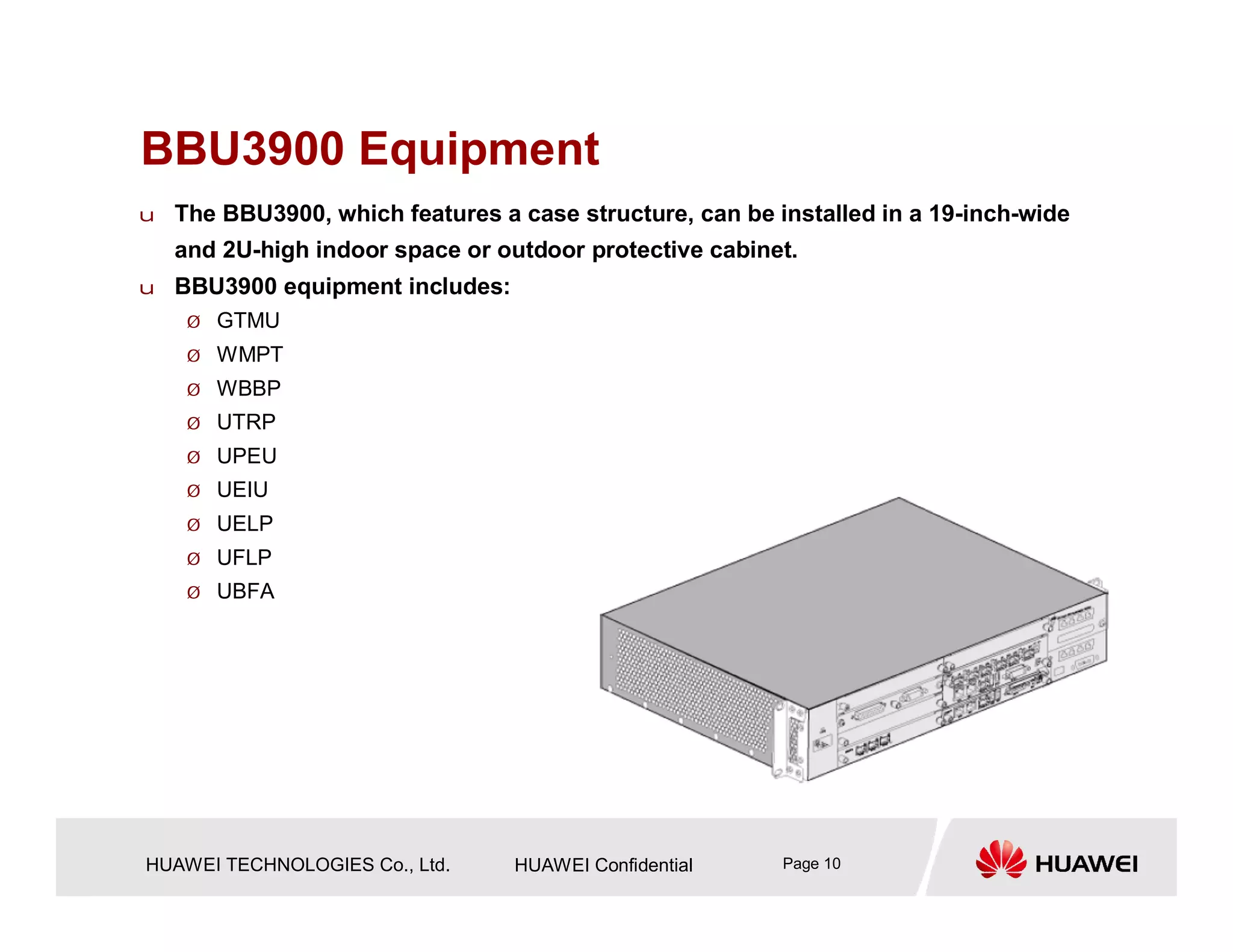 BBU3900 Equipment

u The BBU3900, which features a case structure, can be installed in a 19-inch-wide and 2U-high indoor space or outdoor protective cabinet.

u BBU3900 equipment includes:

Ø GTMU
Ø WMPT
Ø WBBP
Ø UTRP
Ø UPEU
Ø UEIU
Ø UELP
Ø UFLP
Ø UBFA

HUAWEI TECHNOLOGIES Co., Ltd. HUAWEI Confidential Page 10 HUAWEI